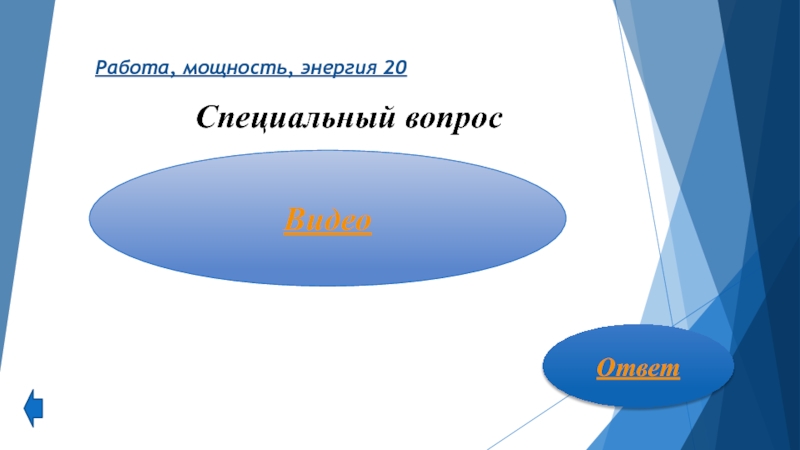 Работа, мощность, энергия 20

Специальный вопрос

Видео

Ответ